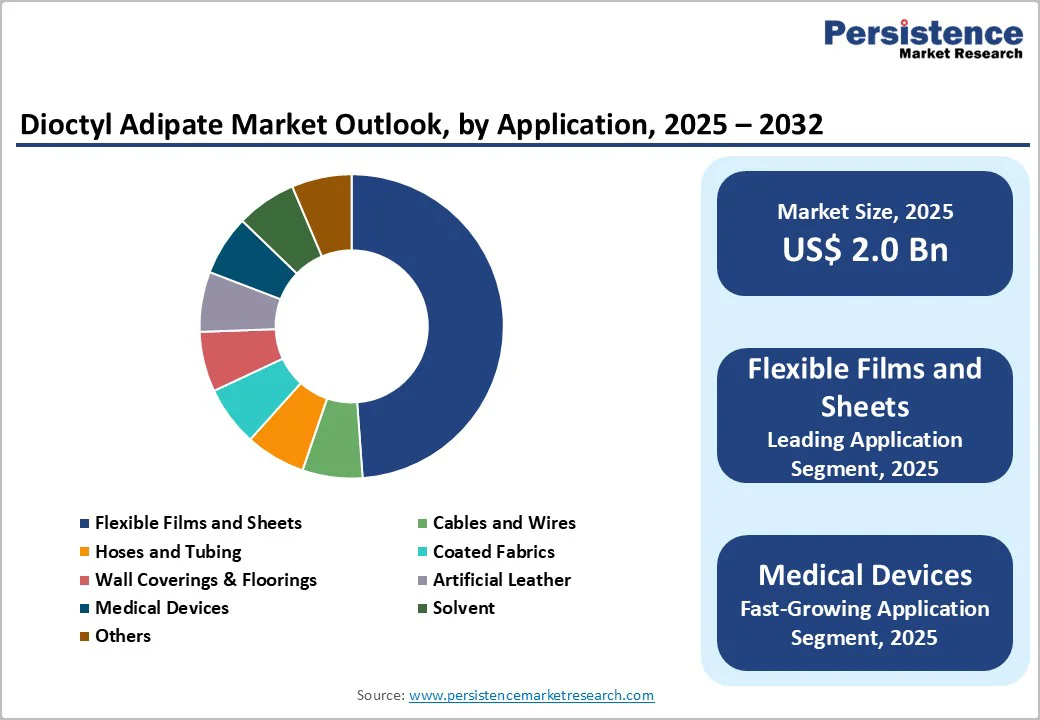 Persistence
Market Research

Dioctyl Adipate Market Outlook, by Application, 2025 – 2032

Flexible Films and Sheets
Cables and Wires
Hoses and Tubing
Coated Fabrics
Wall Coverings & Floorings
Artificial Leather
Medical Devices
Solvent
Others

Market Size, 2025
US$ 2.0 Bn

Flexible Films and Sheets
Leading Application Segment, 2025

Medical Devices
Fast-Growing Application Segment, 2025

Source: www.persistencemarketresearch.com